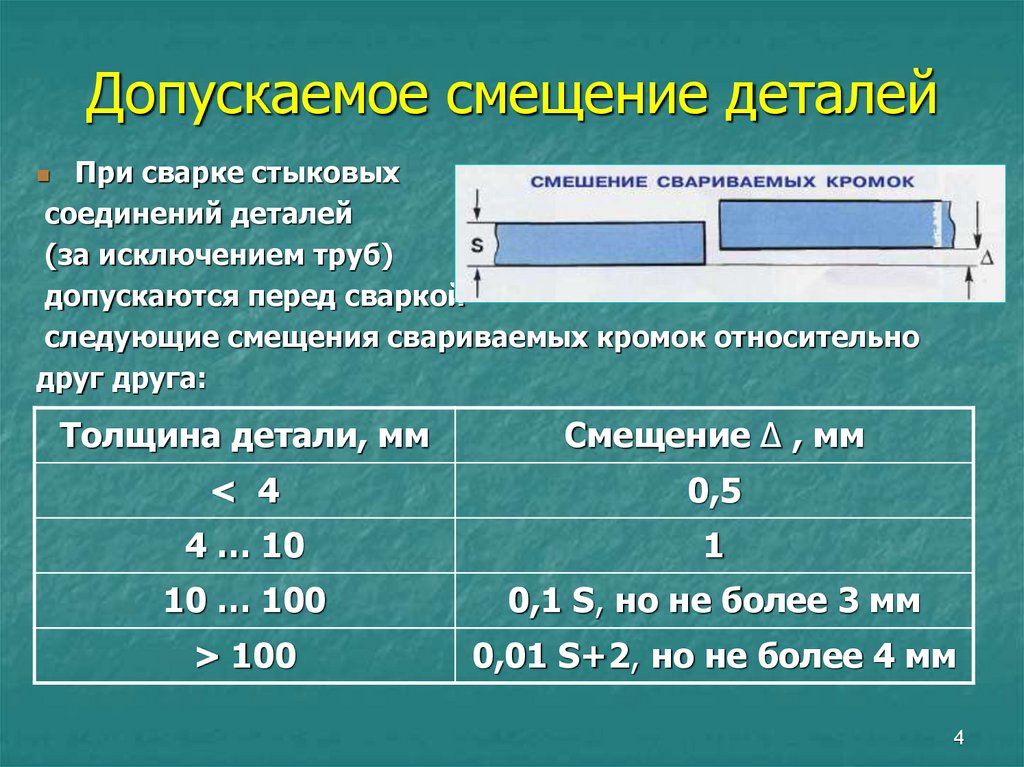 Допускаемое смещение деталей

При сварке стыковых соединений деталей (за исключением труб) допускаются перед сваркой следующие смещения свариваемых кромок относительно друг друга:

СМЕШЕНИЕ СВАРИВАЕМЫХ КРОМОК

S

Δ

| Толщина детали, мм | Смещение Δ , мм |
|---|---|
| < 4 | 0,5 |
| 4 … 10 | 1 |
| 10 … 100 | 0,1 S, но не более 3 мм |
| > 100 | 0,01 S+2, но не более 4 мм |

4